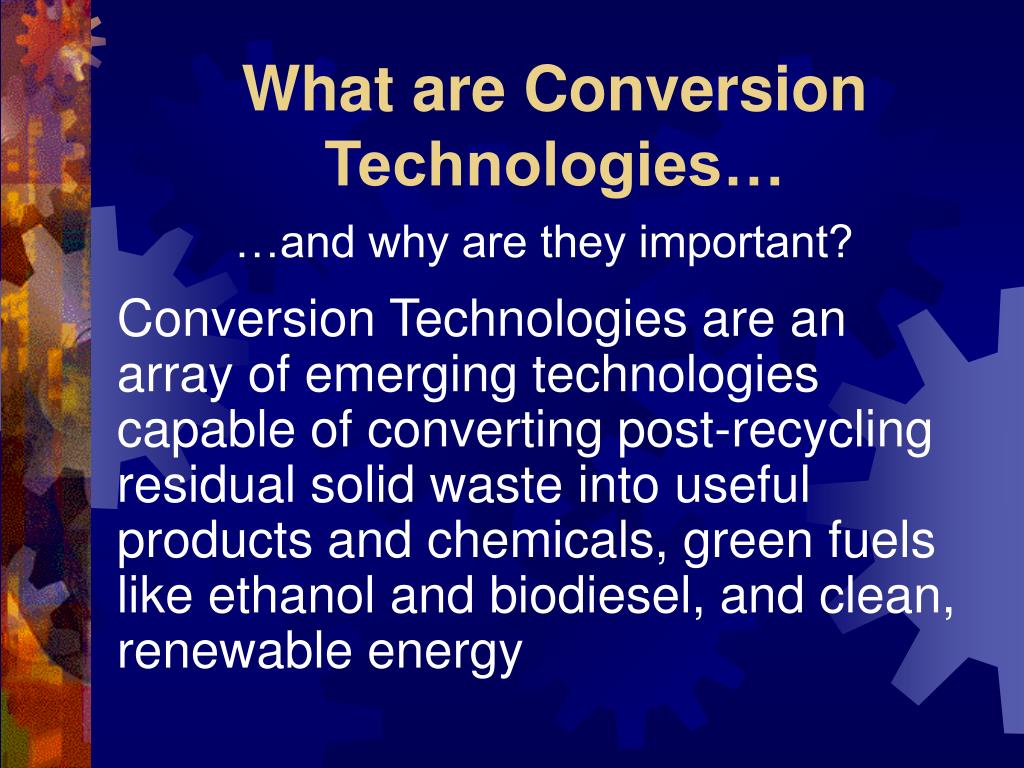 What are Conversion Technologies…

…and why are they important?

Conversion Technologies are an array of emerging technologies capable of converting post-recycling residual solid waste into useful products and chemicals, green fuels like ethanol and biodiesel, and clean, renewable energy